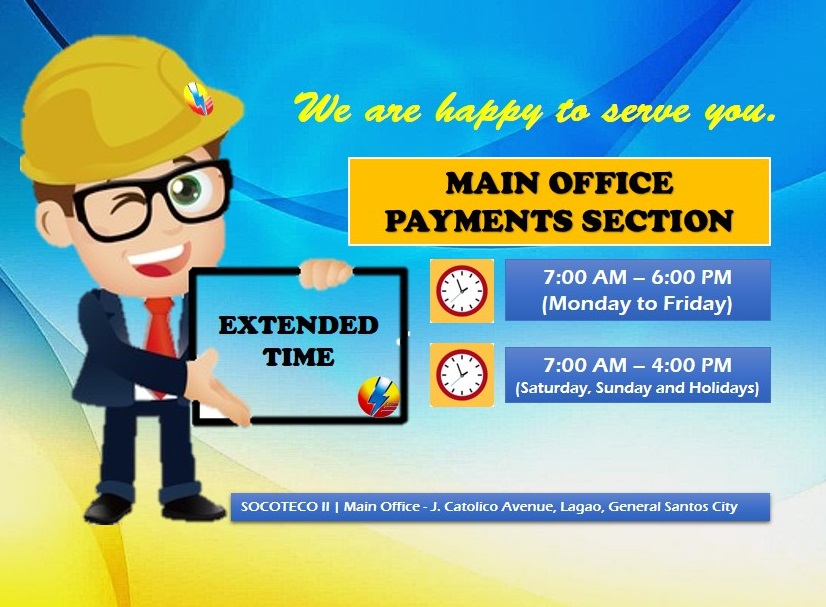 We are happy to serve you.

MAIN OFFICE
PAYMENTS SECTION

EXTENDED TIME

7:00 AM – 6:00 PM
(Monday to Friday)

7:00 AM – 4:00 PM
(Saturday, Sunday and Holidays)

SOCOTECO II | Main Office - J. Catolico Avenue, Lagao, General Santos City